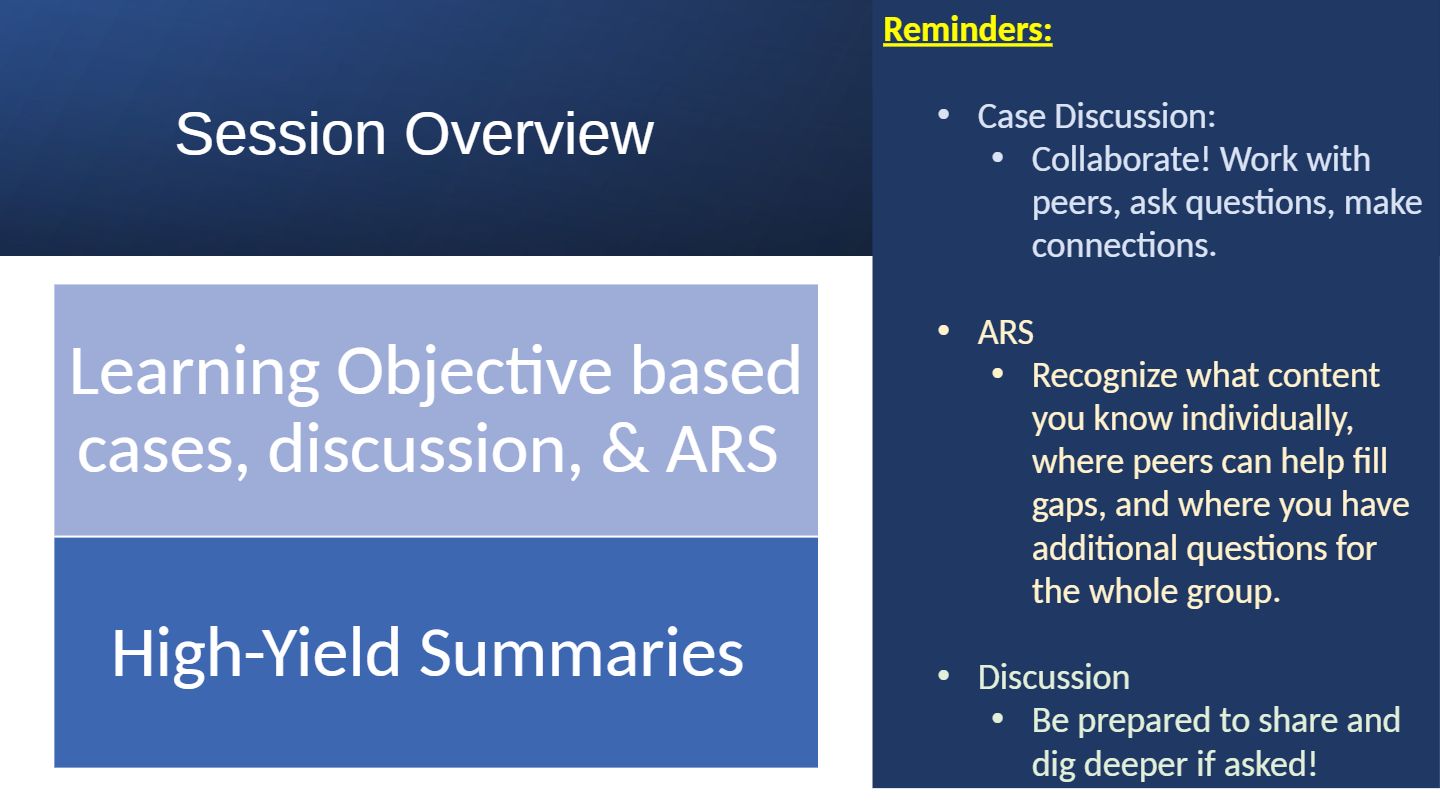 Session Overview

Learning Objective based cases, discussion, & ARS

High-Yield Summaries

Reminders:

- Case Discussion:
  - Collaborate! Work with peers, ask questions, make connections.
- ARS
  - Recognize what content you know individually, where peers can help fill gaps, and where you have additional questions for the whole group.
- Discussion
  - Be prepared to share and dig deeper if asked!